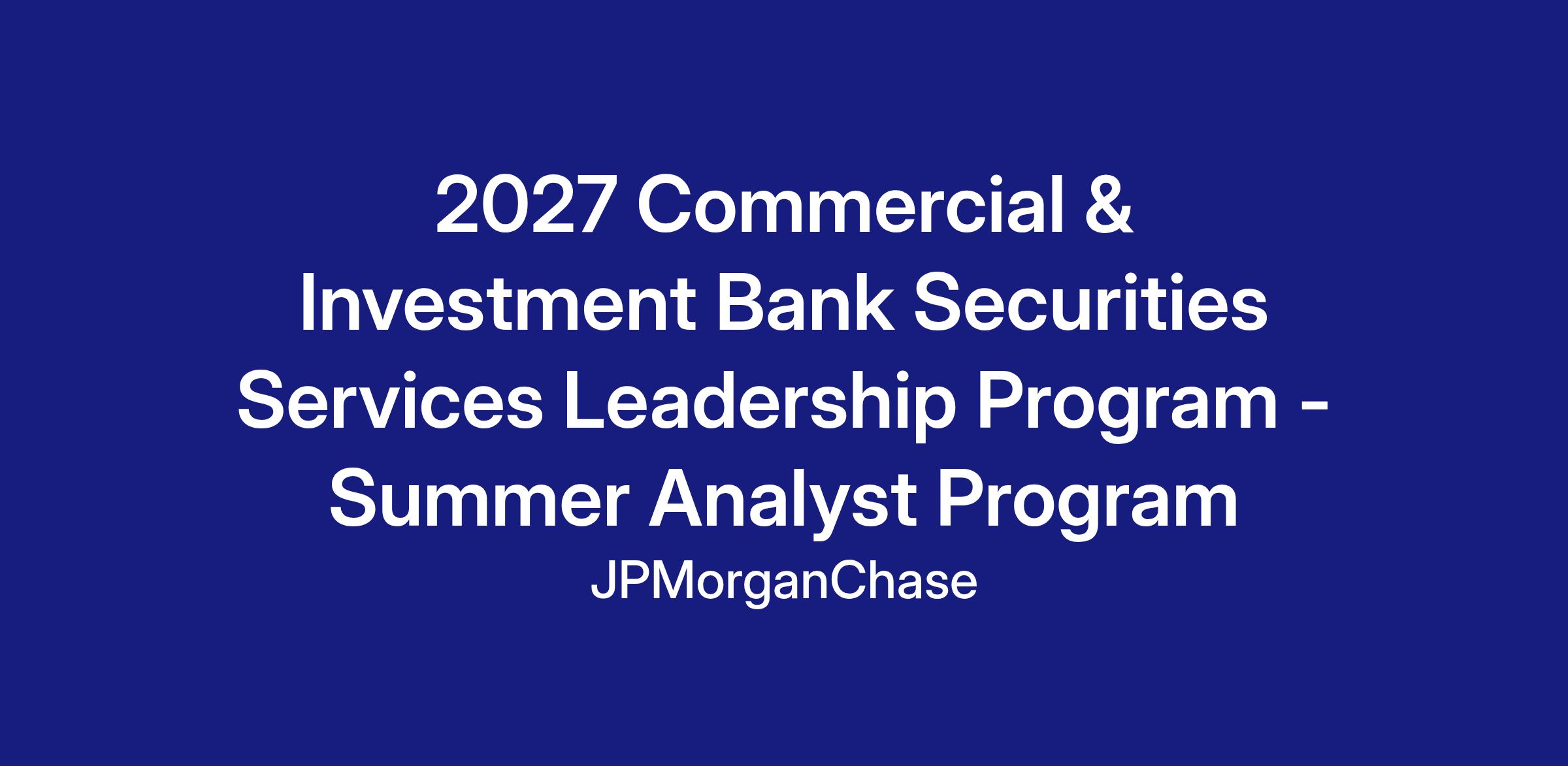 2027 Commercial & Investment Bank Securities Services Leadership Program - Summer Analyst Program

JPMorganChase